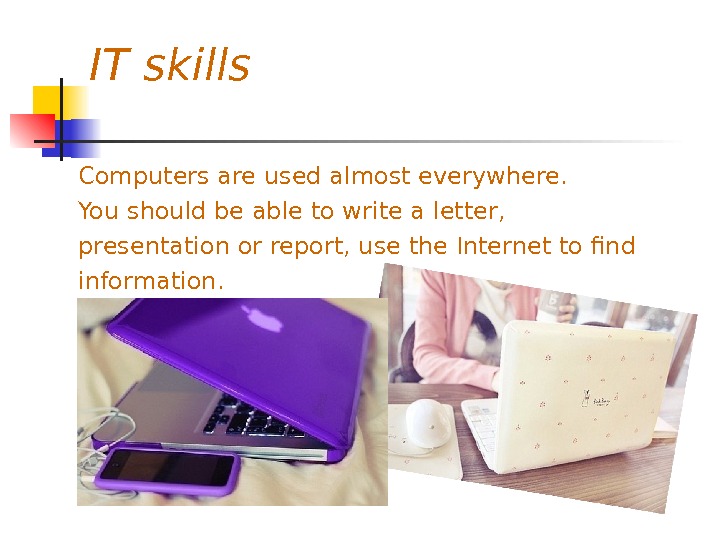 IT skills

Computers are used almost everywhere.
You should be able to write a letter, presentation or report, use the Internet to find information.